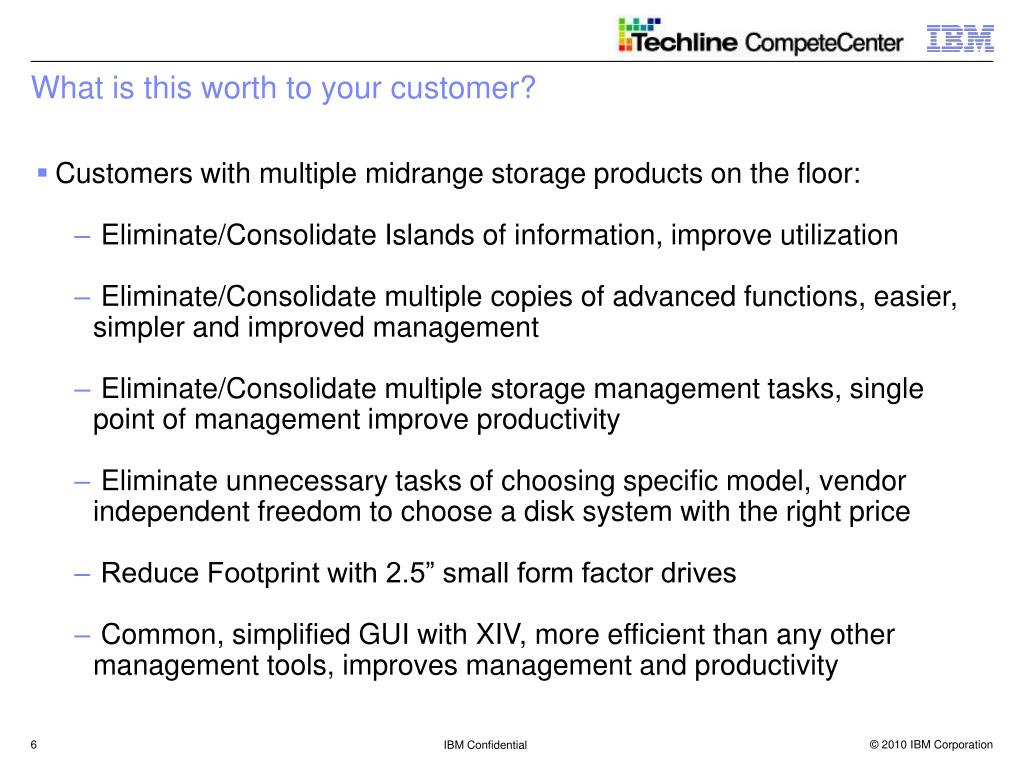 Techline CompeteCenter IBM

What is this worth to your customer?

▪ Customers with multiple midrange storage products on the floor:

– Eliminate/Consolidate Islands of information, improve utilization

– Eliminate/Consolidate multiple copies of advanced functions, easier, simpler and improved management

– Eliminate/Consolidate multiple storage management tasks, single point of management improve productivity

– Eliminate unnecessary tasks of choosing specific model, vendor independent freedom to choose a disk system with the right price

– Reduce Footprint with 2.5” small form factor drives

– Common, simplified GUI with XIV, more efficient than any other management tools, improves management and productivity

6

IBM Confidential

© 2010 IBM Corporation